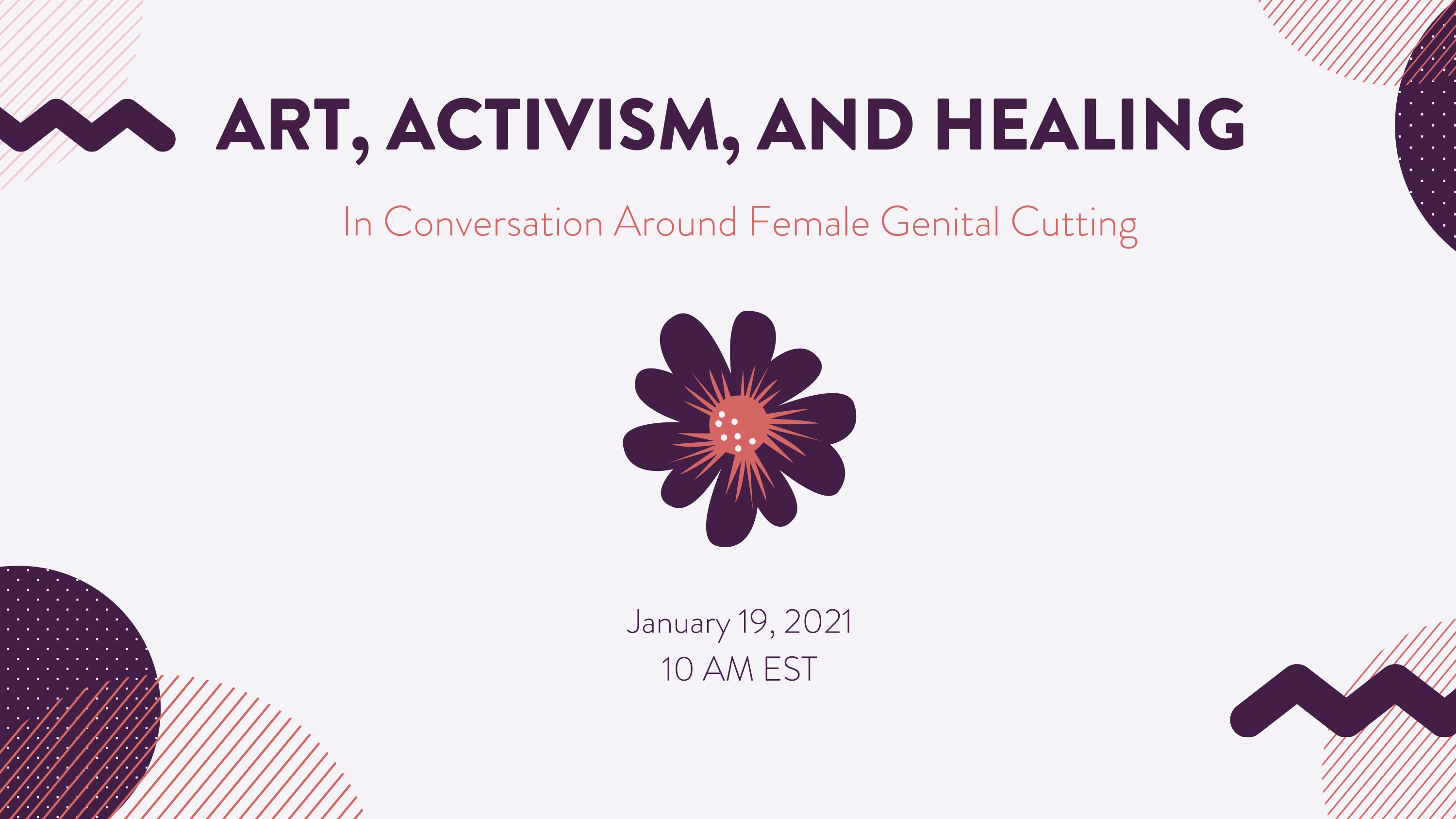 ART, ACTIVISM, AND HEALING

In Conversation Around Female Genital Cutting

January 19, 2021
10 AM EST